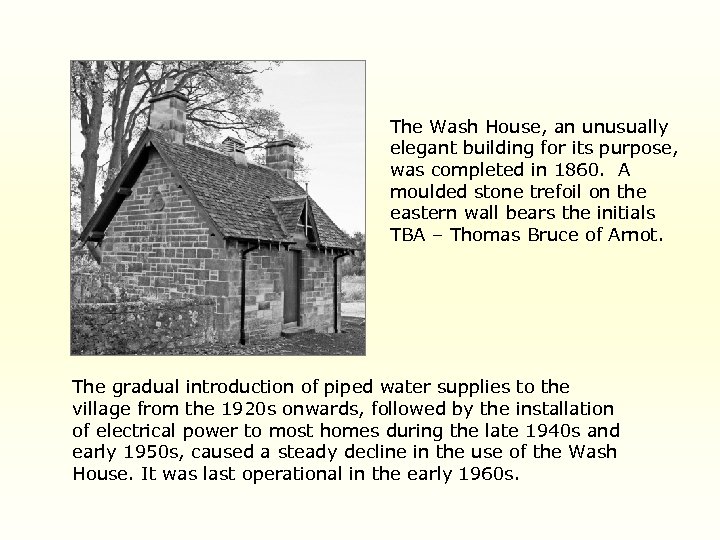 The Wash House, an unusually elegant building for its purpose, was completed in 1860. A moulded stone trefoil on the eastern wall bears the initials TBA – Thomas Bruce of Arnot.

The gradual introduction of piped water supplies to the village from the 1920s onwards, followed by the installation of electrical power to most homes during the late 1940s and early 1950s, caused a steady decline in the use of the Wash House. It was last operational in the early 1960s.